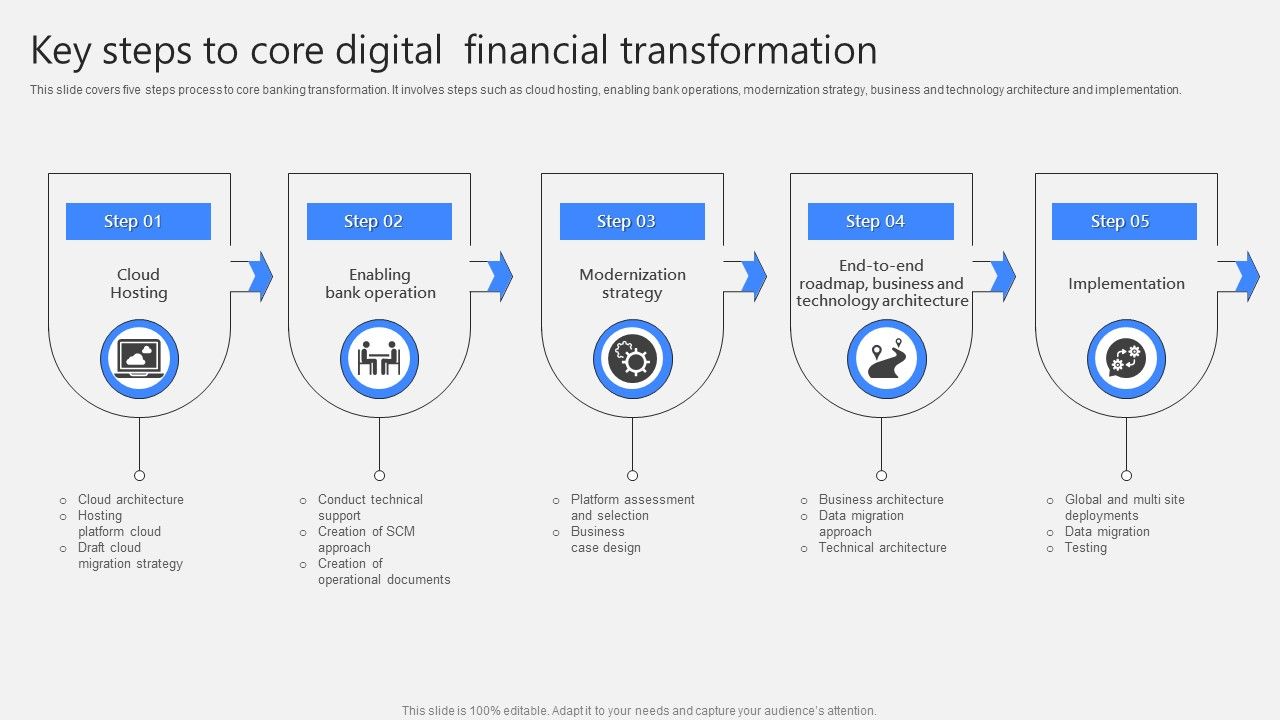 Key steps to core digital  financial transformation

This slide covers five steps process to core banking transformation. It involves steps such as cloud hosting, enabling bank operations, modernization strategy, business and technology architecture and implementation.

Step 01

Cloud Hosting

- Cloud architecture
- Hosting platform cloud
- Draft cloud migration strategy

Step 02

Enabling bank operation

- Conduct technical support
- Creation of SCM approach
- Creation of operational documents

Step 03

Modernization strategy

- Platform assessment and selection
- Business case design

Step 04

End-to-end roadmap, business and technology architecture

- Business architecture
- Data migration approach
- Technical architecture

Step 05

Implementation

- Global and multi site deployments
- Data migration
- Testing

This slide is 100% editable. Adapt it to your needs and capture your audience's attention.